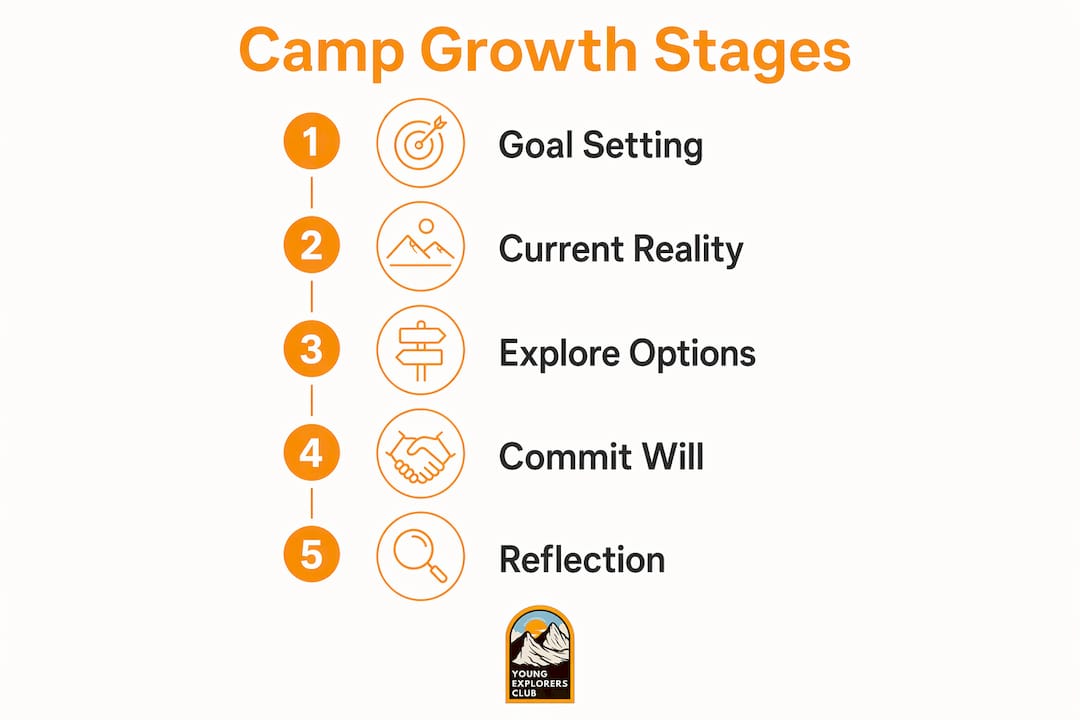 Camp Growth Stages

1 Goal Setting

2 Current Reality

3 Explore Options

4 Commit Will

5 Reflection

YOUNG EXPLORERS CLUB